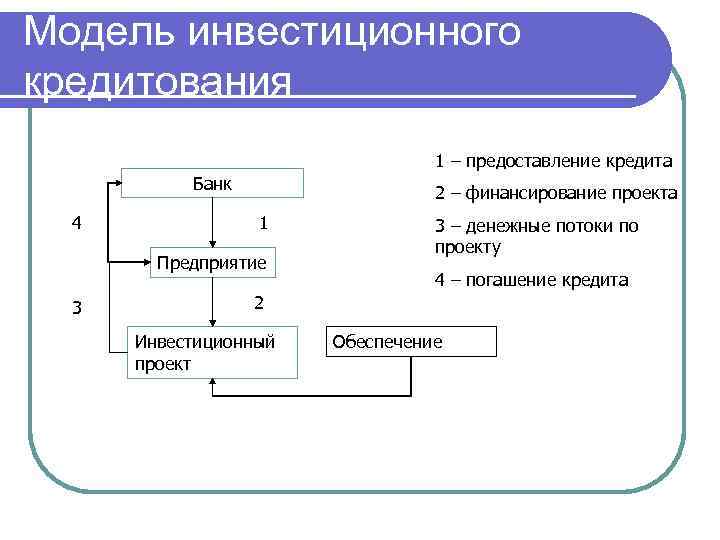 Модель инвестиционного кредитования

Банк

4

1

Предприятие

3

2

Инвестиционный проект

Обеспечение

1 – предоставление кредита

2 – финансирование проекта

3 – денежные потоки по проекту

4 – погашение кредита